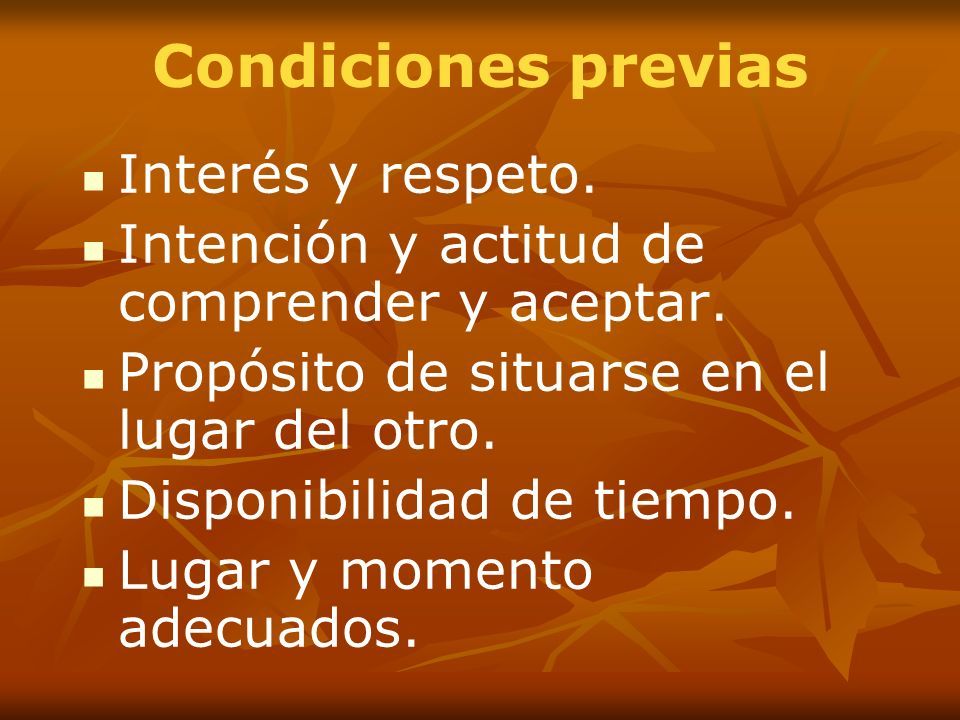 Condiciones previas

- Interés y respeto.
- Intención y actitud de comprender y aceptar.
- Propósito de situarse en el lugar del otro.
- Disponibilidad de tiempo.
- Lugar y momento adecuados.